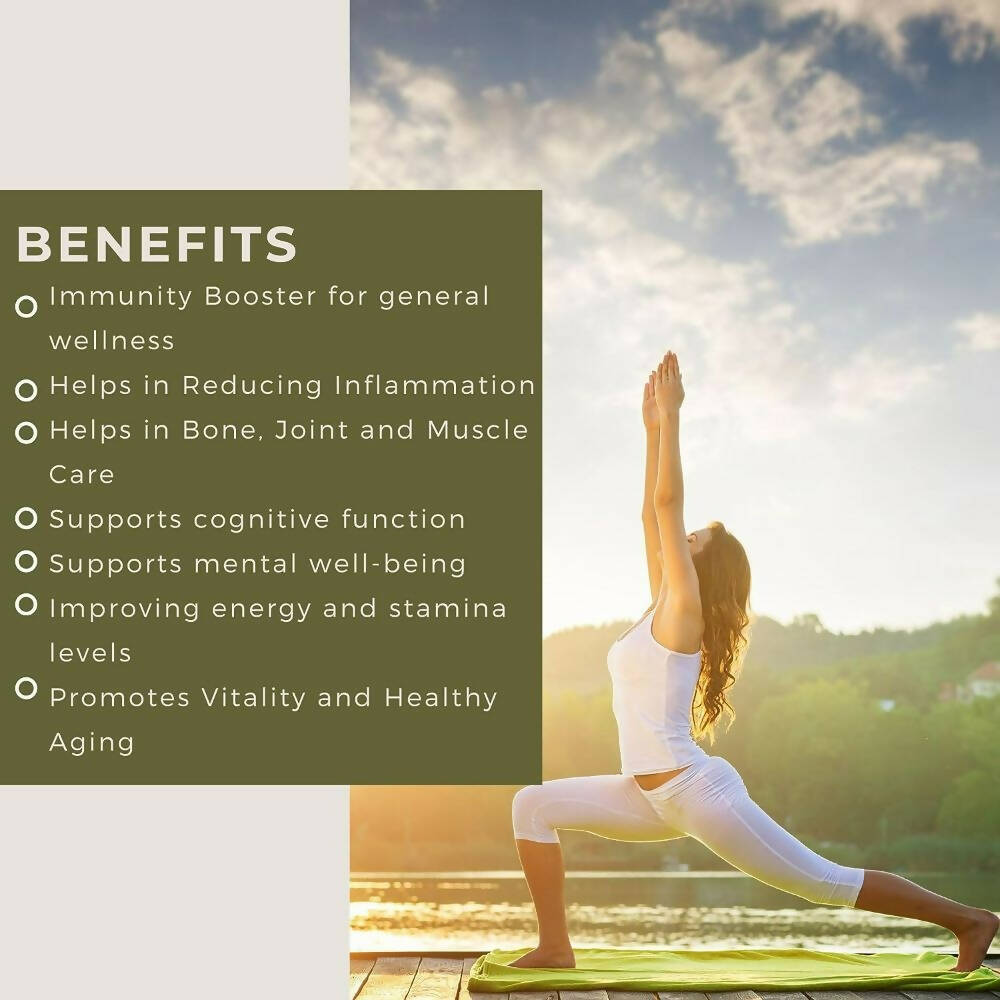 BENEFITS

Immunity Booster for general wellness

Helps in Reducing Inflammation

Helps in Bone, Joint and Muscle Care

Supports cognitive function

Supports mental well-being

Improving energy and stamina levels

Promotes Vitality and Healthy Aging